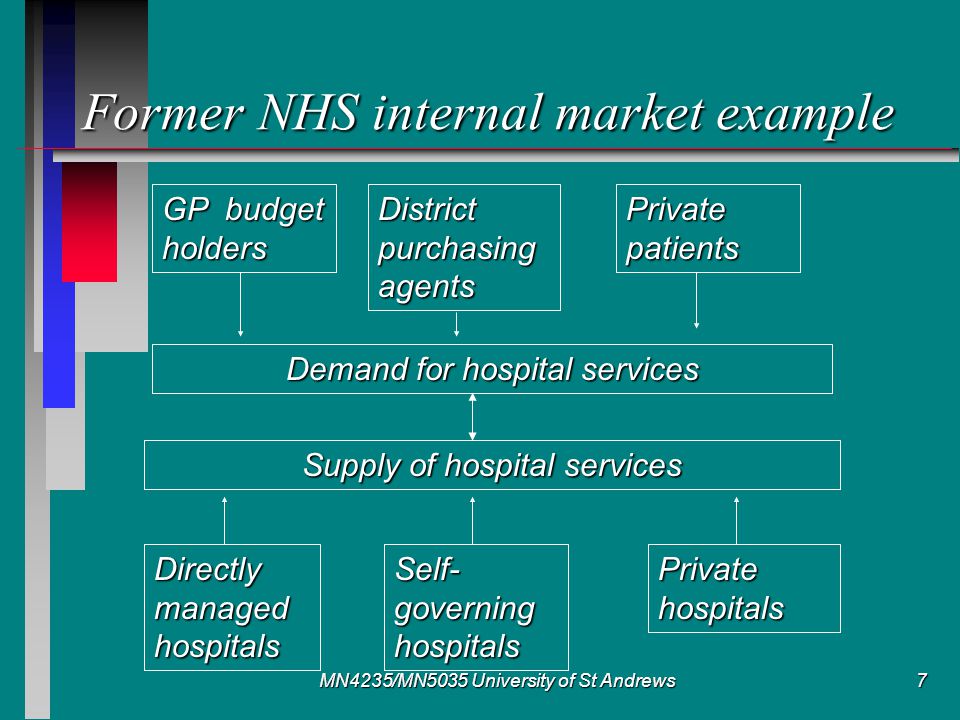 Former NHS internal market example

GP budget holders

District purchasing agents

Private patients

Demand for hospital services

Supply of hospital services

Directly managed hospitals

Self-governing hospitals

Private hospitals

MN4235/MN5035 University of St Andrews

7